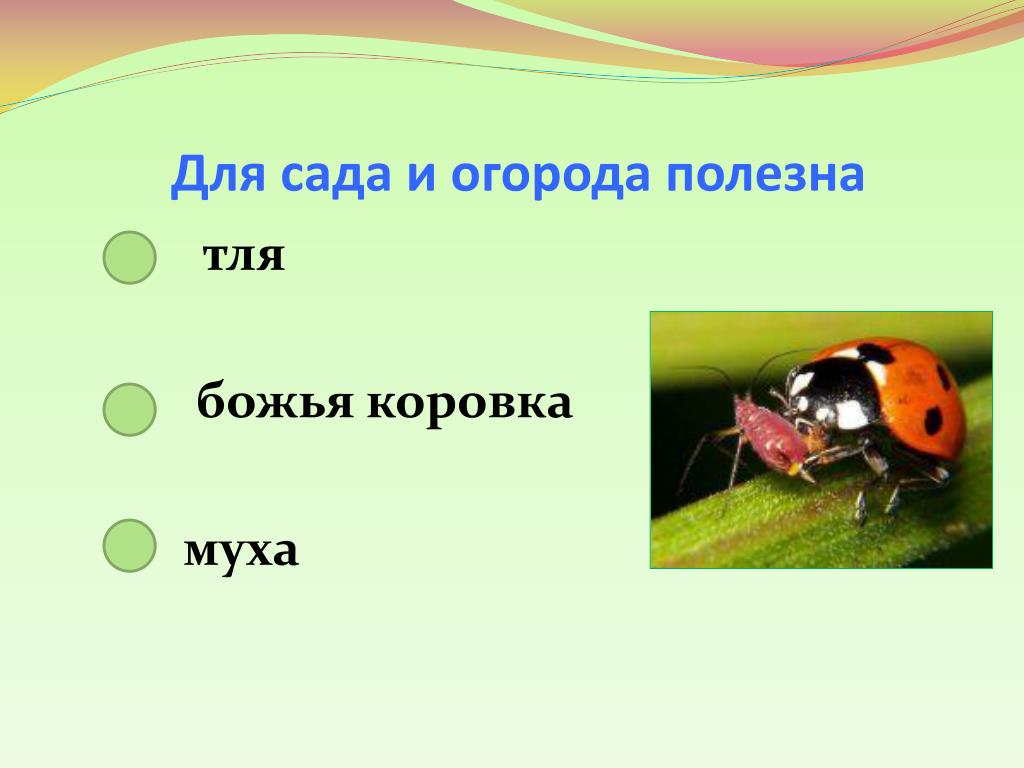 Для сада и огорода полезна

тля

божья коровка

муха